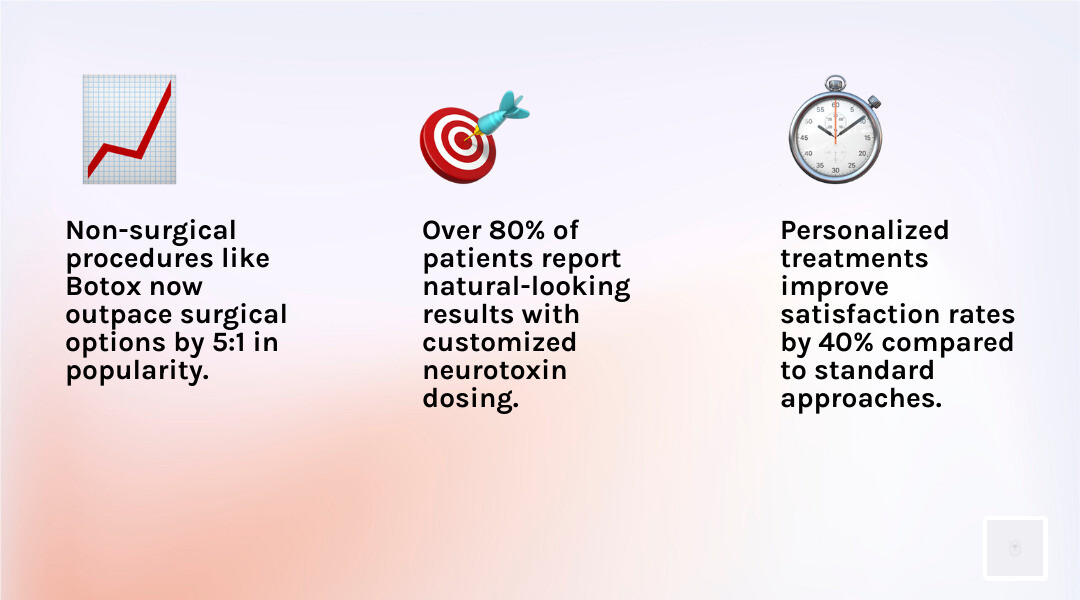 Non-surgical procedures like Botox now outpace surgical options by 5:1 in popularity.

Over 80% of patients report natural-looking results with customized neurotoxin dosing.

Personalized treatments improve satisfaction rates by 40% compared to standard approaches.